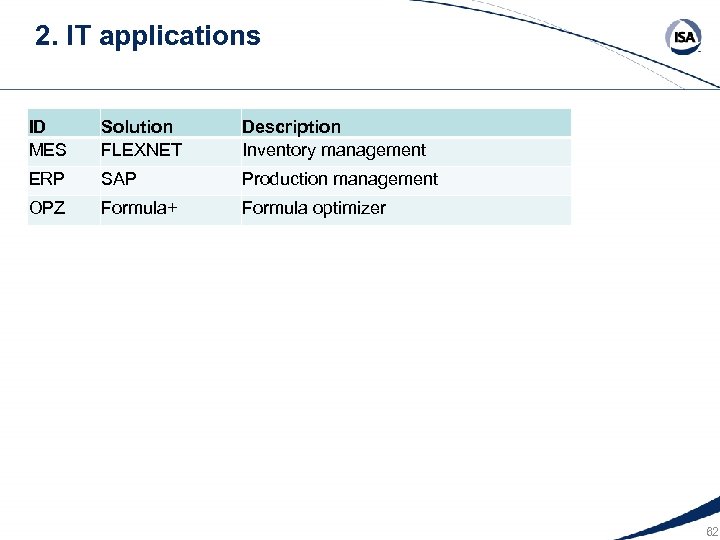 2. IT applications

ISA

| ID | Solution | Description |
|---|---|---|
| MES | FLEXNET | Inventory management |
| ERP | SAP | Production management |
| OPZ | Formula+ | Formula optimizer |

82